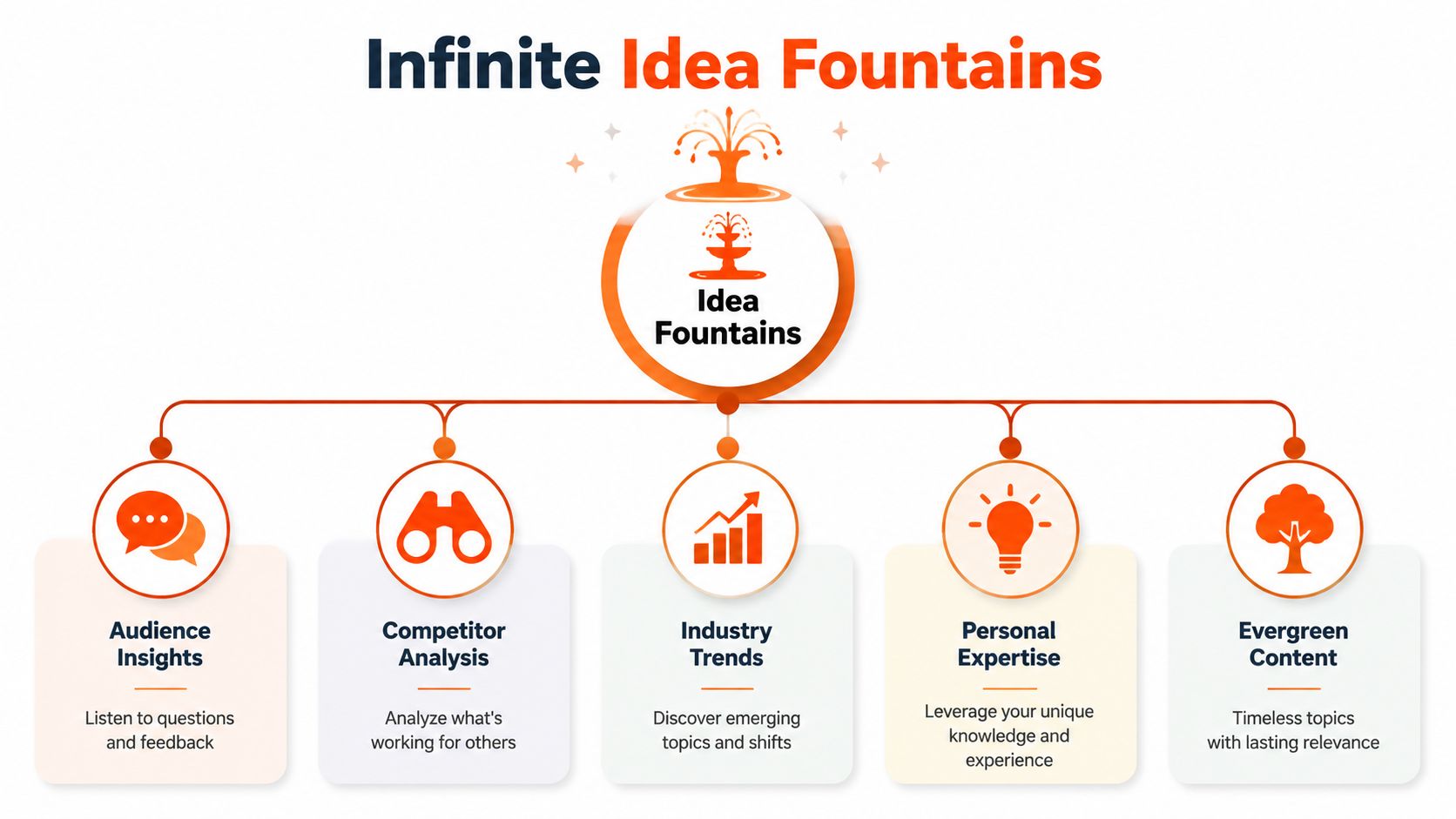 Infinite Idea Fountains

Idea Fountains

Audience Insights

Listen to questions and feedback

Competitor Analysis

Analyze what's working for others

Industry Trends

Discover emerging topics and shifts

Personal Expertise

Leverage your unique knowledge and experience

Evergreen Content

Timeless topics with lasting relevance